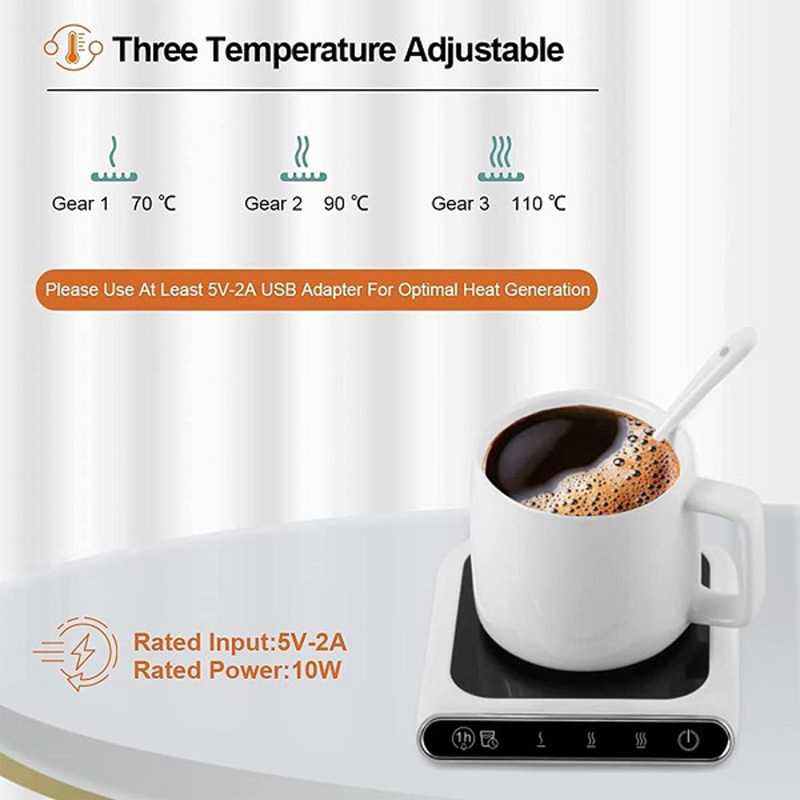 Three Temperature Adjustable

Gear 1 70 ℃

Gear 2 90 ℃

Gear 3 110 ℃

Please Use At Least 5V-2A USB Adapter For Optimal Heat Generation

Rated Input:5V-2A
Rated Power:10W

1h